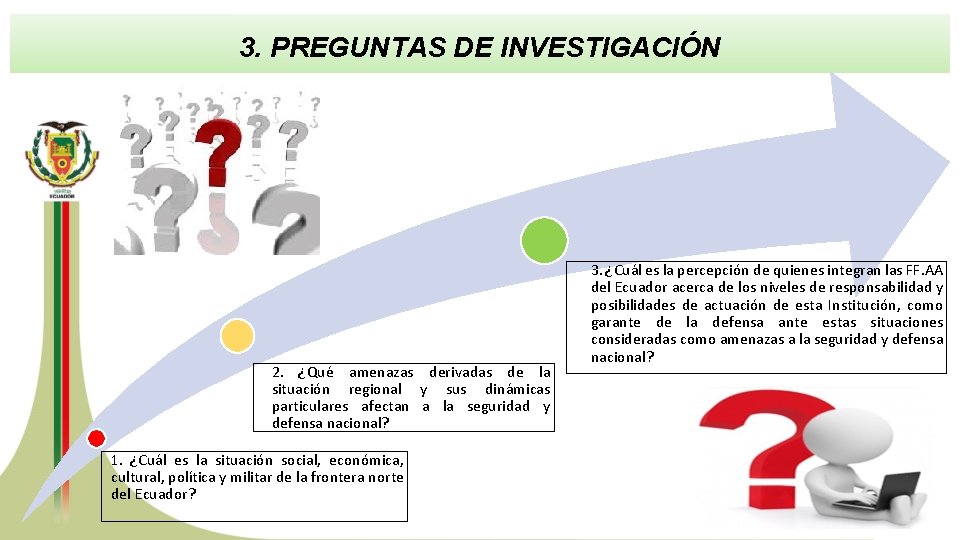 3. PREGUNTAS DE INVESTIGACIÓN

ECUADOR

1. ¿Cuál es la situación social, económica, cultural, política y militar de la frontera norte del Ecuador?

2. ¿Qué amenazas derivadas de la situación regional y sus dinámicas particulares afectan a la seguridad y defensa nacional?

3.¿Cuál es la percepción de quienes integran las FF.AA del Ecuador acerca de los niveles de responsabilidad y posibilidades de actuación de esta Institución, como garante de la defensa ante estas situaciones consideradas como amenazas a la seguridad y defensa nacional?